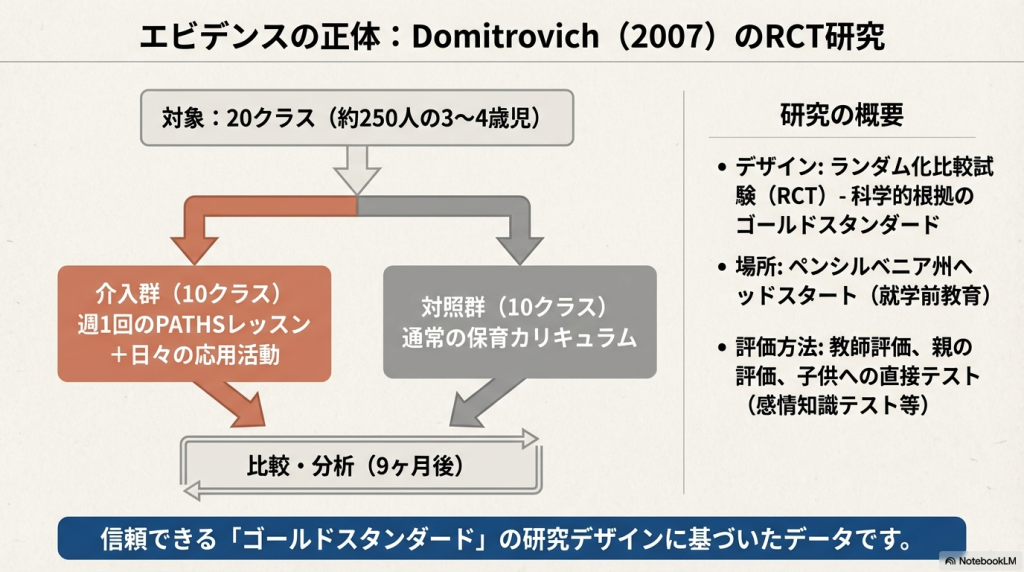 エビデンスの正体：Domitrovich（2007）のRCT研究

対象：20クラス（約250人の3〜4歳児）

介入群（10クラス）
週1回のPATHSレッスン
＋日々の応用活動

対照群（10クラス）
通常の保育カリキュラム

比較・分析（9ヶ月後）

研究の概要

• デザイン: ランダム化比較試験（RCT）- 科学的根拠のゴールドスタンダード

• 場所: ペンシルベニア州ヘッドスタート（就学前教育）

• 評価方法: 教師評価、親の評価、子供への直接テスト（感情知識テスト等）

信頼できる「ゴールドスタンダード」の研究デザインに基づいたデータです。

NotebookLM